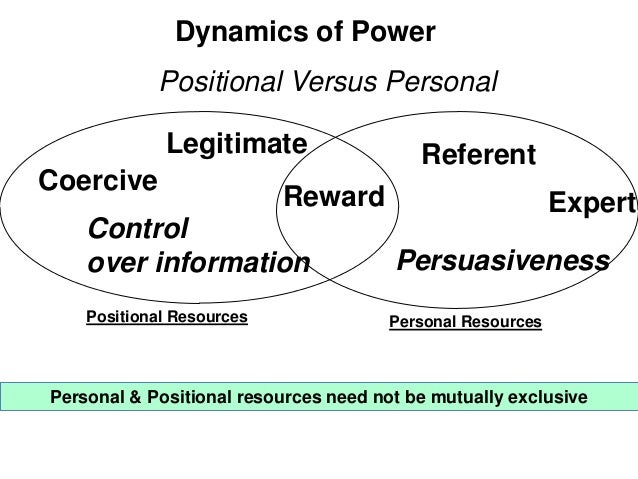 Dynamics of Power

Positional Versus Personal

Legitimate

Coercive

Control over information

Reward

Referent

Expert

Persuasiveness

Positional Resources

Personal Resources

Personal & Positional resources need not be mutually exclusive